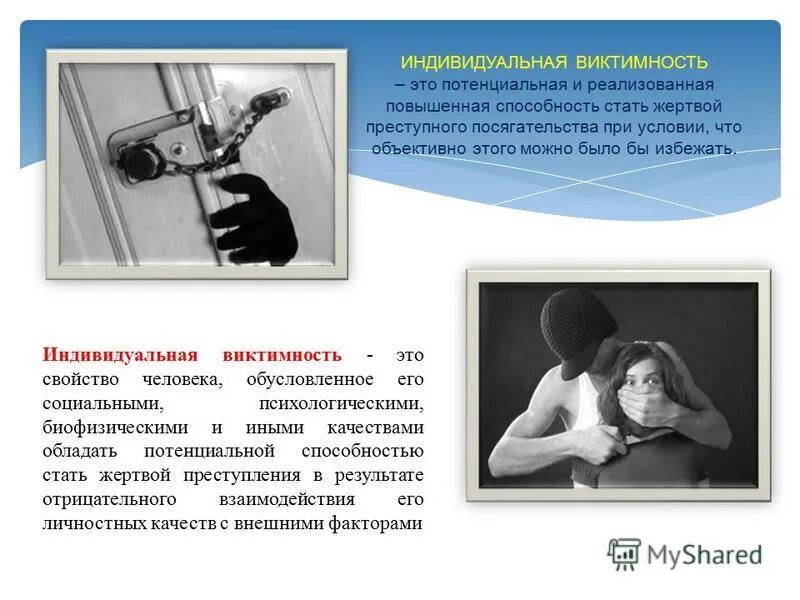 ИНДИВИДУАЛЬНАЯ ВИКТИМНОСТЬ – это потенциальная и реализованная повышенная способность стать жертвой преступного посягательства при условии, что объективно этого можно было бы избежать.

Индивидуальная виктимность - это свойство человека, обусловленное его социальными, психологическими, биофизическими и иными качествами обладать потенциальной способностью стать жертвой преступления в результате отрицательного взаимодействия его личностных качеств с внешними факторами

MyShared